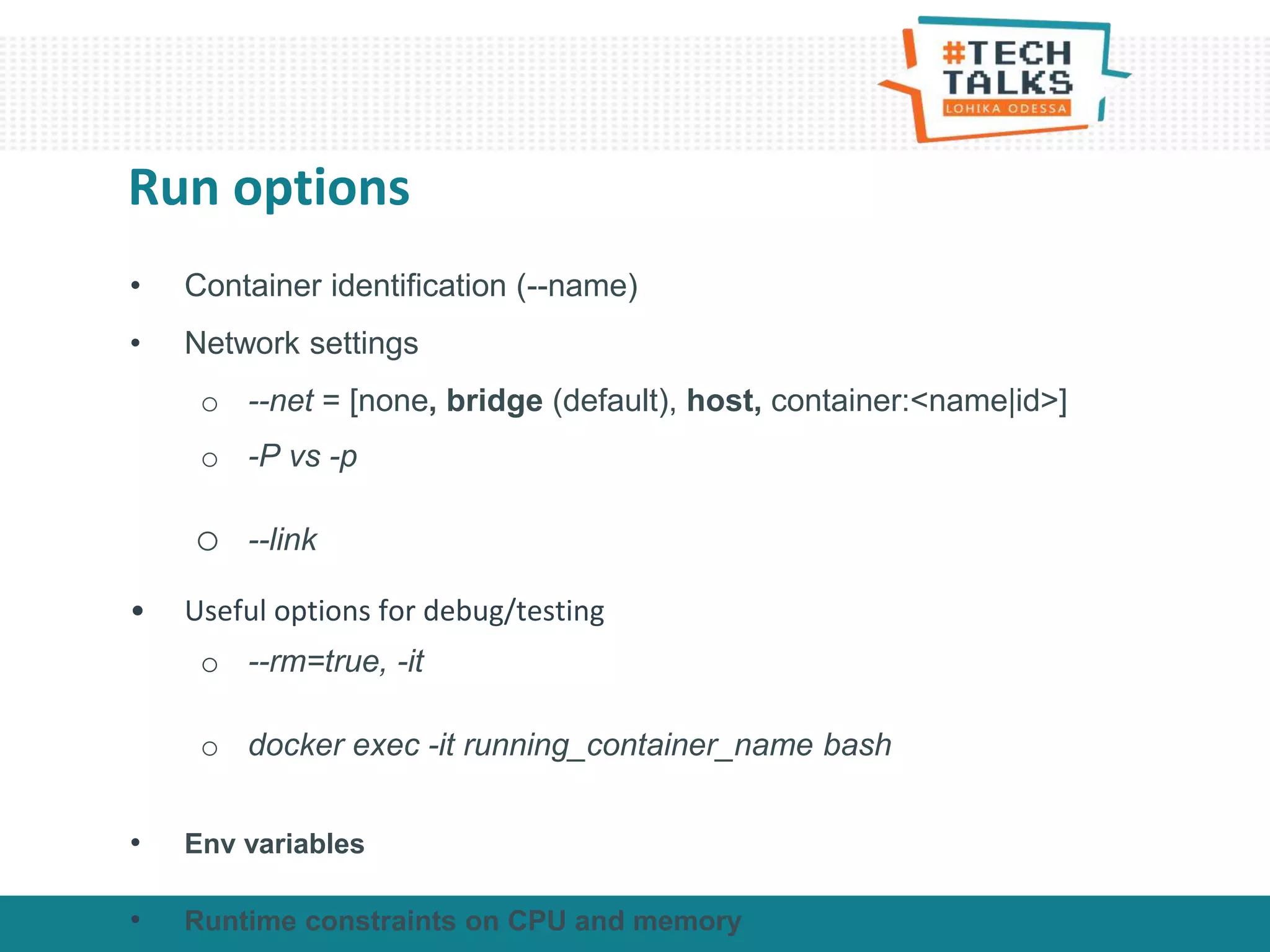 #TECH TALKS
LOHIKA ODESSA

Run options

• Container identification (--name)
• Network settings
 ○ --net = [none, bridge (default), host, container:<name|id>]
 ○ -P vs -p
 ○ --link
• Useful options for debug/testing
 ○ --rm=true, -it
 ○ docker exec -it running_container_name bash
• Env variables
• Runtime constraints on CPU and memory